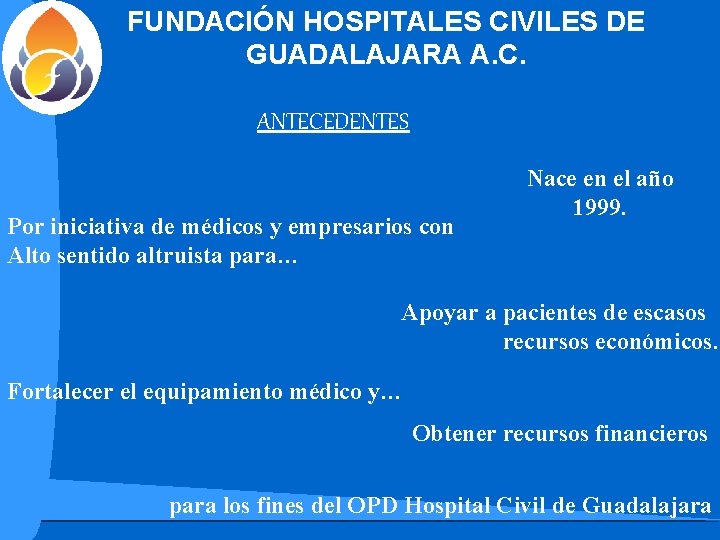 FUNDACIÓN HOSPITALES CIVILES DE GUADALAJARA A.C.

ANTECEDENTES

Nace en el año 1999.

Por iniciativa de médicos y empresarios con Alto sentido altruista para…

Apoyar a pacientes de escasos recursos económicos.

Fortalecer el equipamiento médico y…

Obtener recursos financieros

para los fines del OPD Hospital Civil de Guadalajara